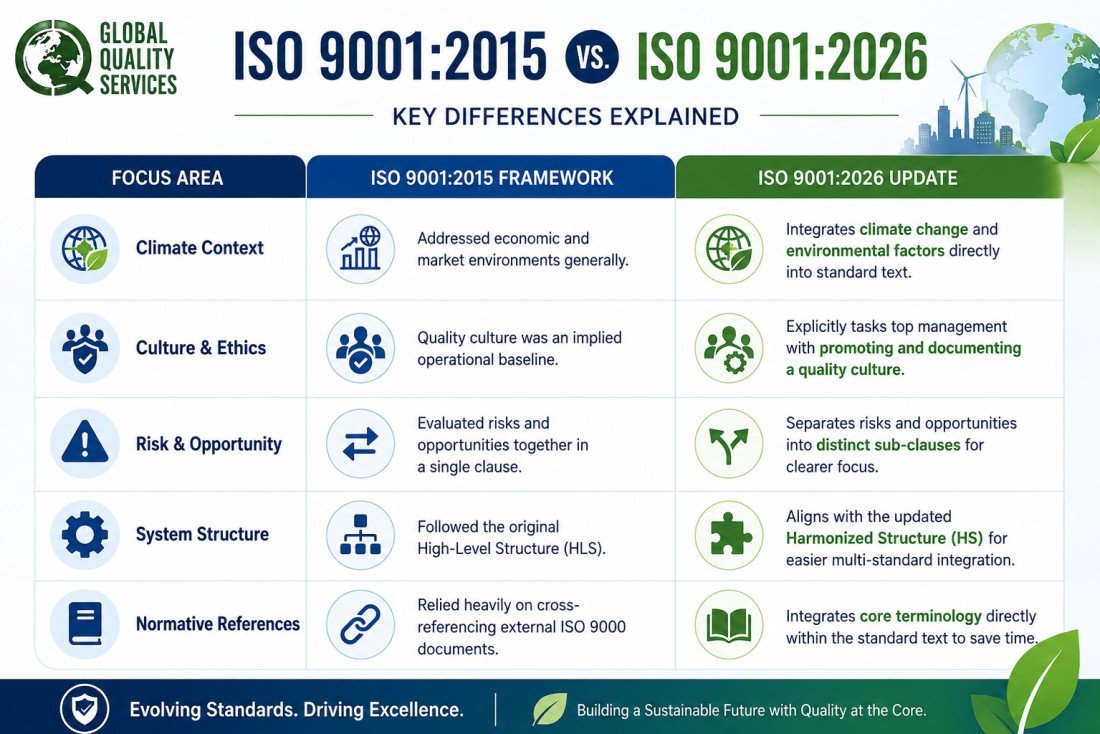 GLOBAL QUALITY SERVICES

ISO 9001:2015 VS. ISO 9001:2026

KEY DIFFERENCES EXPLAINED

| FOCUS AREA | ISO 9001:2015 FRAMEWORK | ISO 9001:2026 UPDATE |
|---|---|---|
| Climate Context | Addressed economic and market environments generally. | Integrates climate change and environmental factors directly into standard text. |
| Culture & Ethics | Quality culture was an implied operational baseline. | Explicitly tasks top management with promoting and documenting a quality culture. |
| Risk & Opportunity | Evaluated risks and opportunities together in a single clause. | Separates risks and opportunities into distinct sub-clauses for clearer focus. |
| System Structure | Followed the original High-Level Structure (HLS). | Aligns with the updated Harmonized Structure (HS) for easier multi-standard integration. |
| Normative References | Relied heavily on cross-referencing external ISO 9000 documents. | Integrates core terminology directly within the standard text to save time. |

Evolving Standards. Driving Excellence.

Building a Sustainable Future with Quality at the Core.